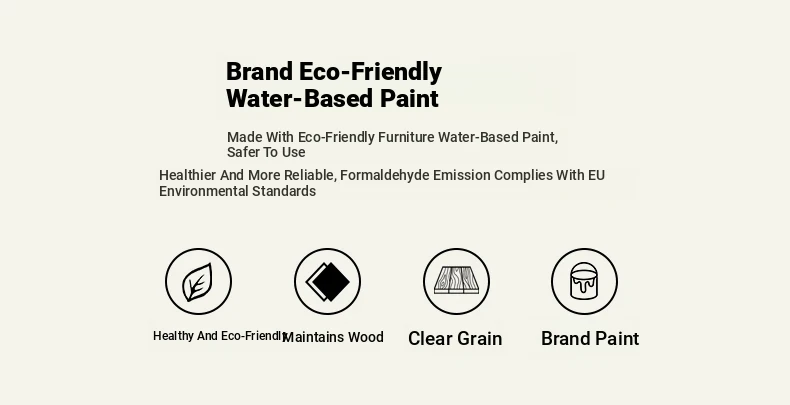 Brand Eco-Friendly
Water-Based Paint

Made With Eco-Friendly Furniture Water-Based Paint, Safer To Use

Healthier And More Reliable, Formaldehyde Emission Complies With EU Environmental Standards

Healthy And Eco-Friendly

Maintains Wood

Clear Grain

Brand Paint